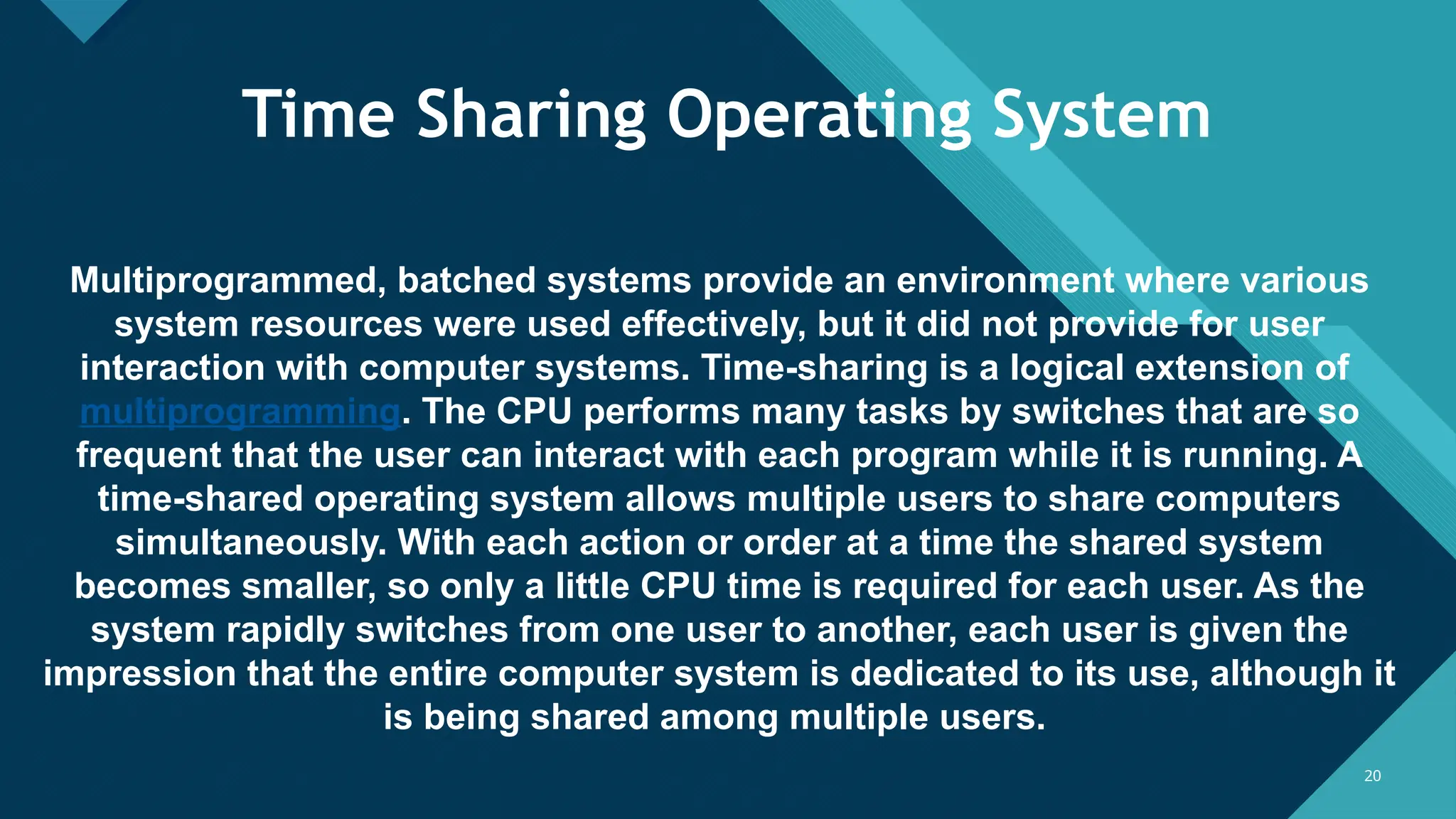 Time Sharing Operating System

Multiprogrammed, batched systems provide an environment where various system resources were used effectively, but it did not provide for user interaction with computer systems. Time-sharing is a logical extension of multiprogramming. The CPU performs many tasks by switches that are so frequent that the user can interact with each program while it is running. A time-shared operating system allows multiple users to share computers simultaneously. With each action or order at a time the shared system becomes smaller, so only a little CPU time is required for each user. As the system rapidly switches from one user to another, each user is given the impression that the entire computer system is dedicated to its use, although it is being shared among multiple users.

20